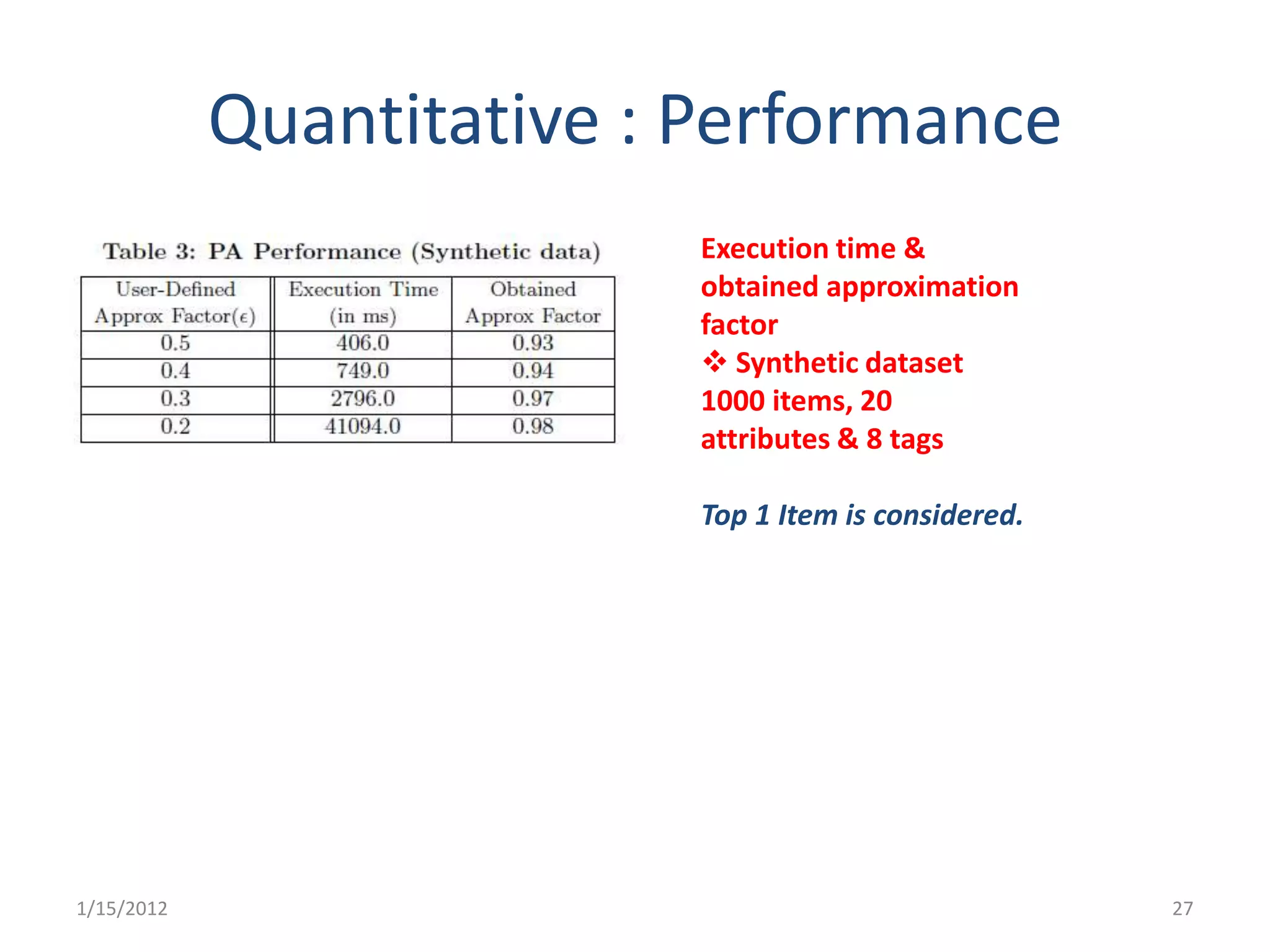 Quantitative : Performance

Table 3: PA Performance (Synthetic data)

| User-Defined Approx Factor($\epsilon$) | Execution Time (in ms) | Obtained Approx Factor |
|---|---|---|
| 0.5 | 406.0 | 0.93 |
| 0.4 | 749.0 | 0.94 |
| 0.3 | 2796.0 | 0.97 |
| 0.2 | 41094.0 | 0.98 |

Execution time & obtained approximation factor
❖ Synthetic dataset 1000 items, 20 attributes & 8 tags

Top 1 Item is considered.

1/15/2012

27